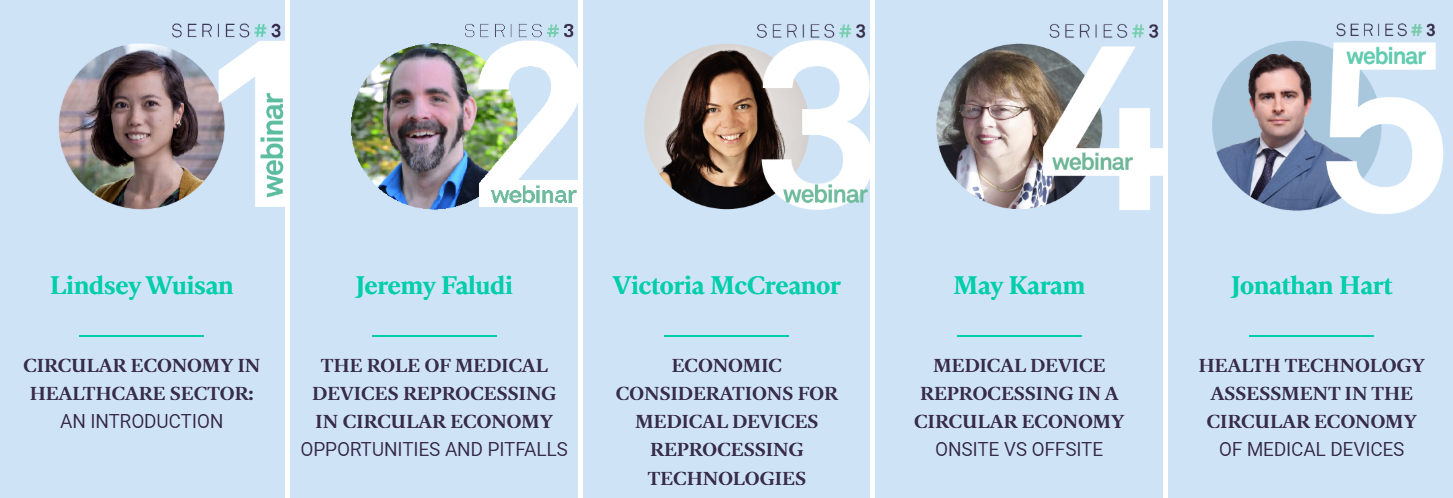 SERIES#3
1
webinar

Lindsey Wuisan

CIRCULAR ECONOMY IN HEALTHCARE SECTOR: AN INTRODUCTION

SERIES#3
2
webinar

Jeremy Faludi

THE ROLE OF MEDICAL DEVICES REPROCESSING IN CIRCULAR ECONOMY OPPORTUNITIES AND PITFALLS

SERIES#3
3
webinar

Victoria McCreanor

ECONOMIC CONSIDERATIONS FOR MEDICAL DEVICES REPROCESSING TECHNOLOGIES

SERIES#3
4
webinar

May Karam

MEDICAL DEVICE REPROCESSING IN A CIRCULAR ECONOMY ONSITE VS OFFSITE

SERIES#3
webinar
5

Jonathan Hart

HEALTH TECHNOLOGY ASSESSMENT IN THE CIRCULAR ECONOMY OF MEDICAL DEVICES